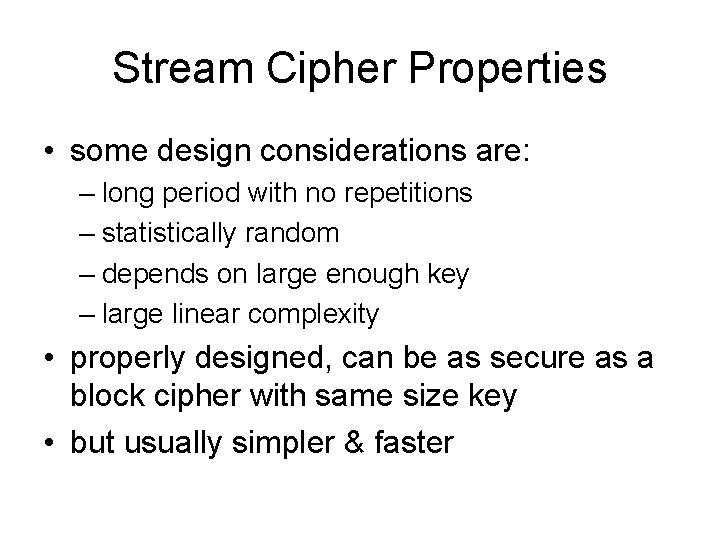 Stream Cipher Properties

• some design considerations are:
– long period with no repetitions
– statistically random
– depends on large enough key
– large linear complexity

• properly designed, can be as secure as a block cipher with same size key

• but usually simpler & faster